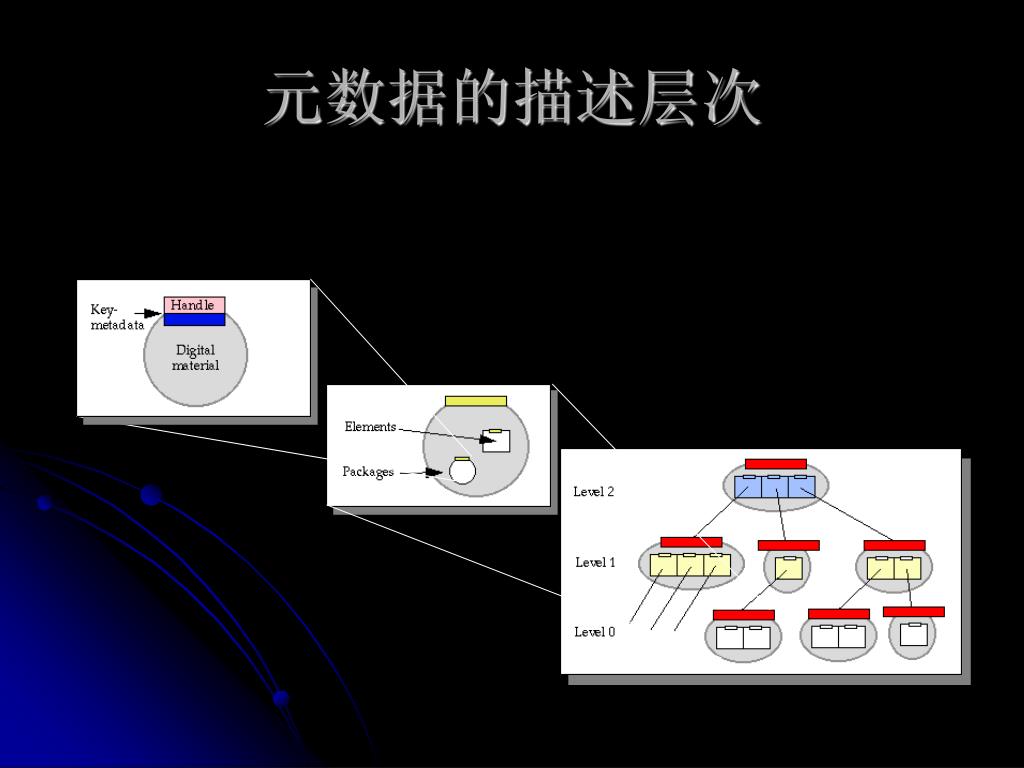 元数据的描述层次

Key-metadata

Handle

Digital material

Elements

Packages

Level 2

Level 1

Level 0